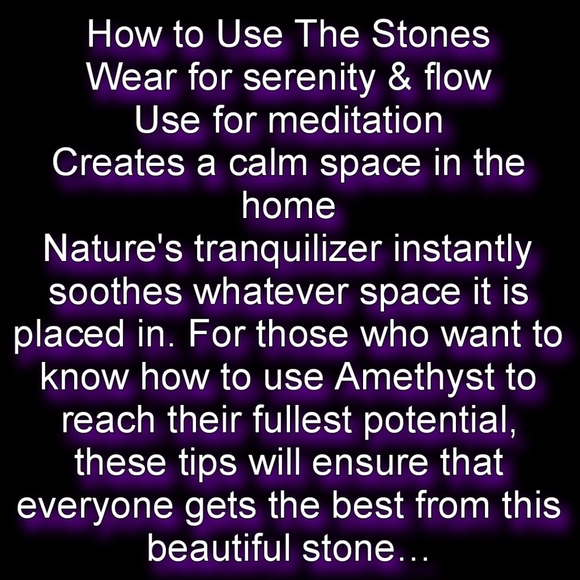 How to Use The Stones
Wear for serenity & flow
Use for meditation
Creates a calm space in the home
Nature's tranquilizer instantly soothes whatever space it is placed in. For those who want to know how to use Amethyst to reach their fullest potential, these tips will ensure that everyone gets the best from this beautiful stone…